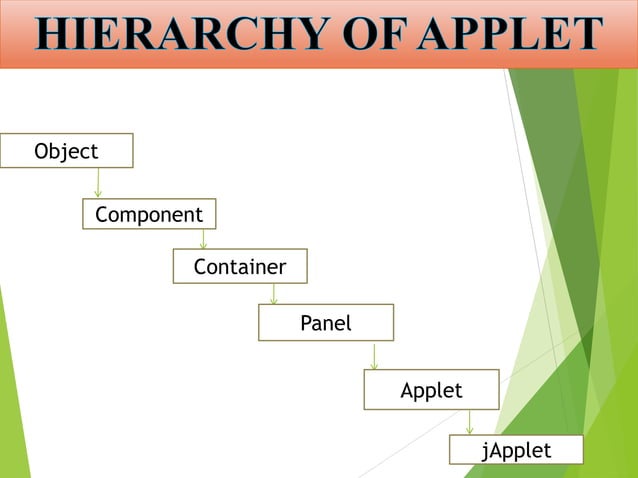 HIERARCHY OF APPLET

Object

Component

Container

Panel

Applet

jApplet